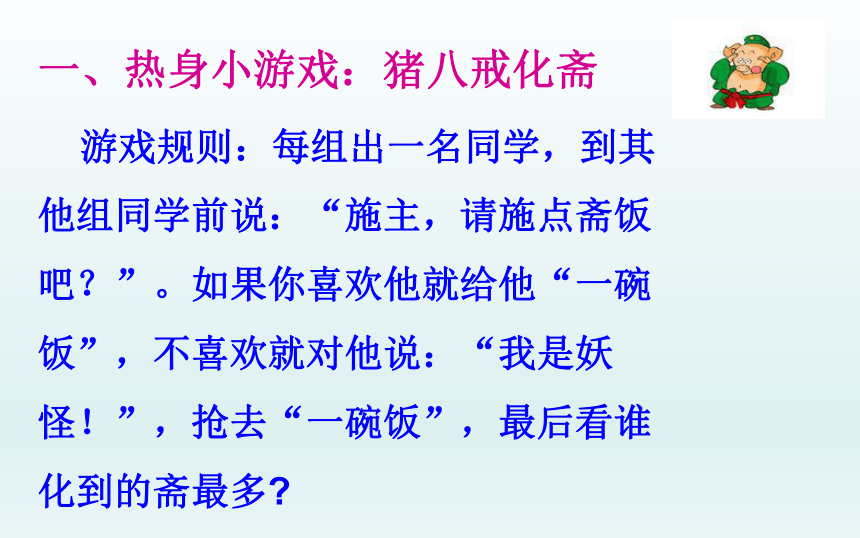 一、热身小游戏：猪八戒化斋

游戏规则：每组出一名同学，到其他组同学前说：“施主，请施点斋饭吧？”。如果你喜欢他就给他“一碗饭”，不喜欢就对他说：“我是妖怪！”，抢去“一碗饭”，最后看谁化到的斋最多?